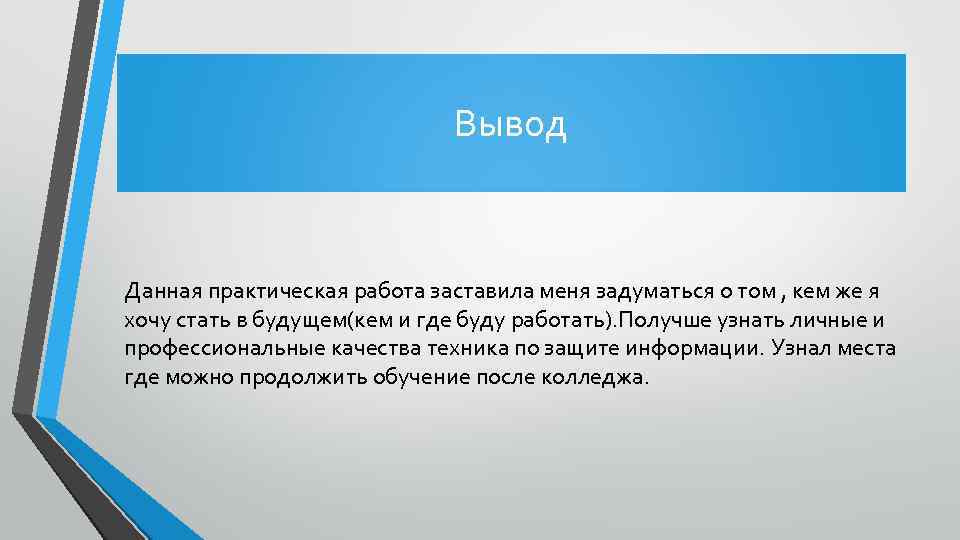 Вывод

Данная практическая работа заставила меня задуматься о том , кем же я хочу стать в будущем(кем и где буду работать).Получше узнать личные и профессиональные качества техника по защите информации. Узнал места где можно продолжить обучение после колледжа.